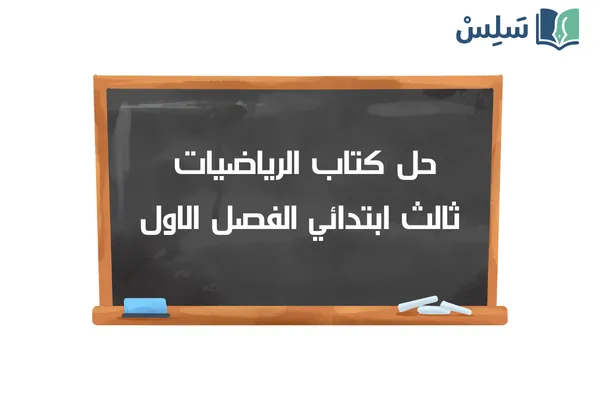 سَلِسْ

حل كتاب الرياضيات
ثالث ابتدائي الفصل الاول